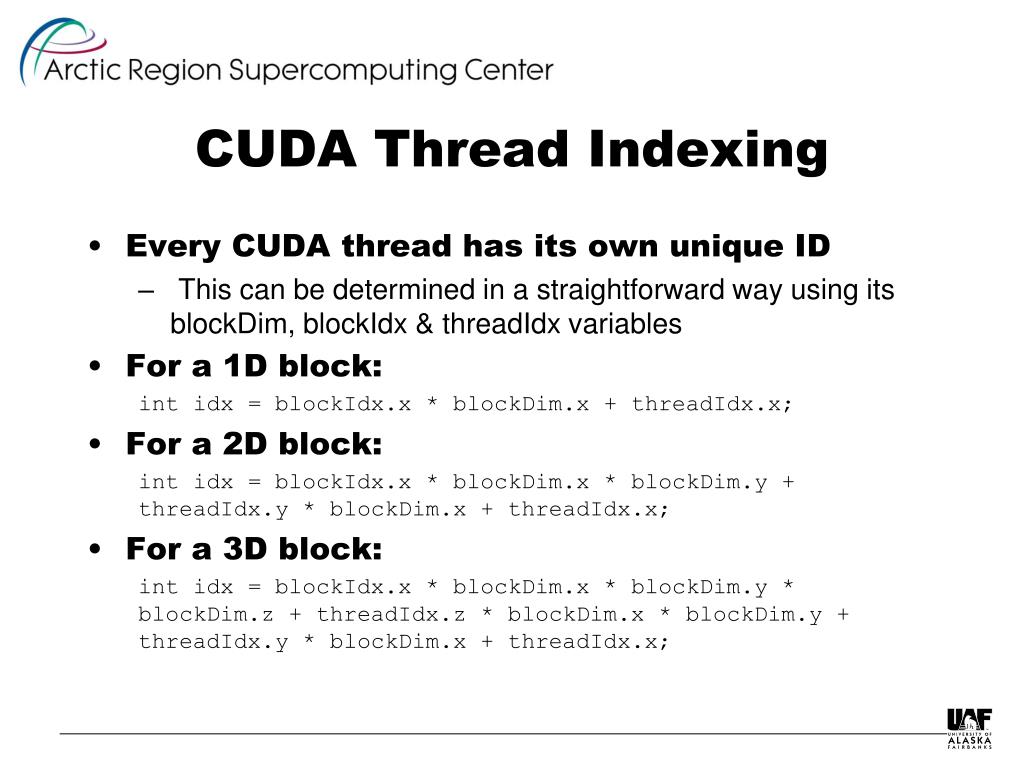 Arctic Region Supercomputing Center

CUDA Thread Indexing

• Every CUDA thread has its own unique ID
– This can be determined in a straightforward way using its blockDim, blockIdx & threadIdx variables
• For a 1D block:
int idx = blockIdx.x * blockDim.x + threadIdx.x;
• For a 2D block:
int idx = blockIdx.x * blockDim.x * blockDim.y + threadIdx.y * blockDim.x + threadIdx.x;
• For a 3D block:
int idx = blockIdx.x * blockDim.x * blockDim.y * blockDim.z + threadIdx.z * blockDim.x * blockDim.y + threadIdx.y * blockDim.x + threadIdx.x;

UAF UNIVERSITY OF ALASKA FAIRBANKS